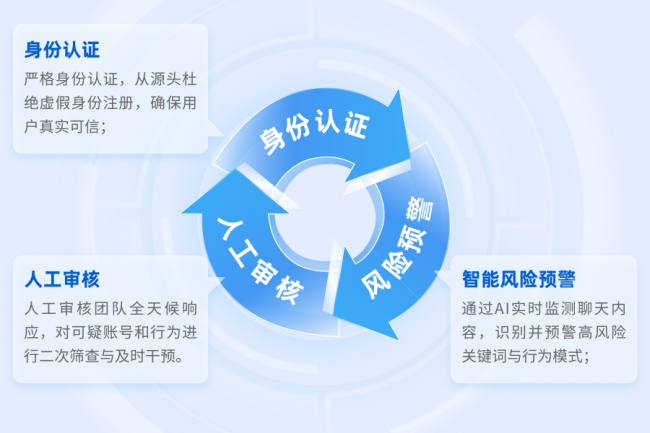 身份认证
严格身份认证，从源头杜绝虚假身份注册，确保用户真实可信；

身份认证

风险预警

人工审核

人工审核
人工审核团队全天候响应，对可疑账号和行为进行二次筛查与及时干预。

智能风险预警
通过AI实时监测聊天内容，识别并预警高风险关键词与行为模式；